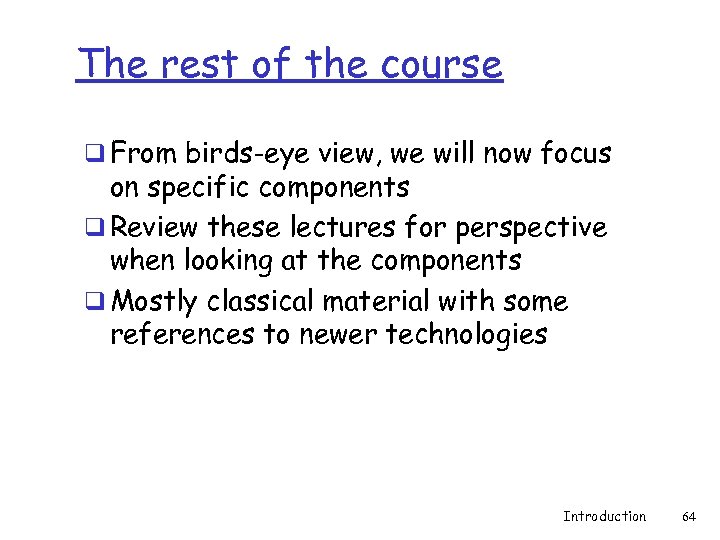 The rest of the course

❑ From birds-eye view, we will now focus on specific components
❑ Review these lectures for perspective when looking at the components
❑ Mostly classical material with some references to newer technologies

Introduction 64